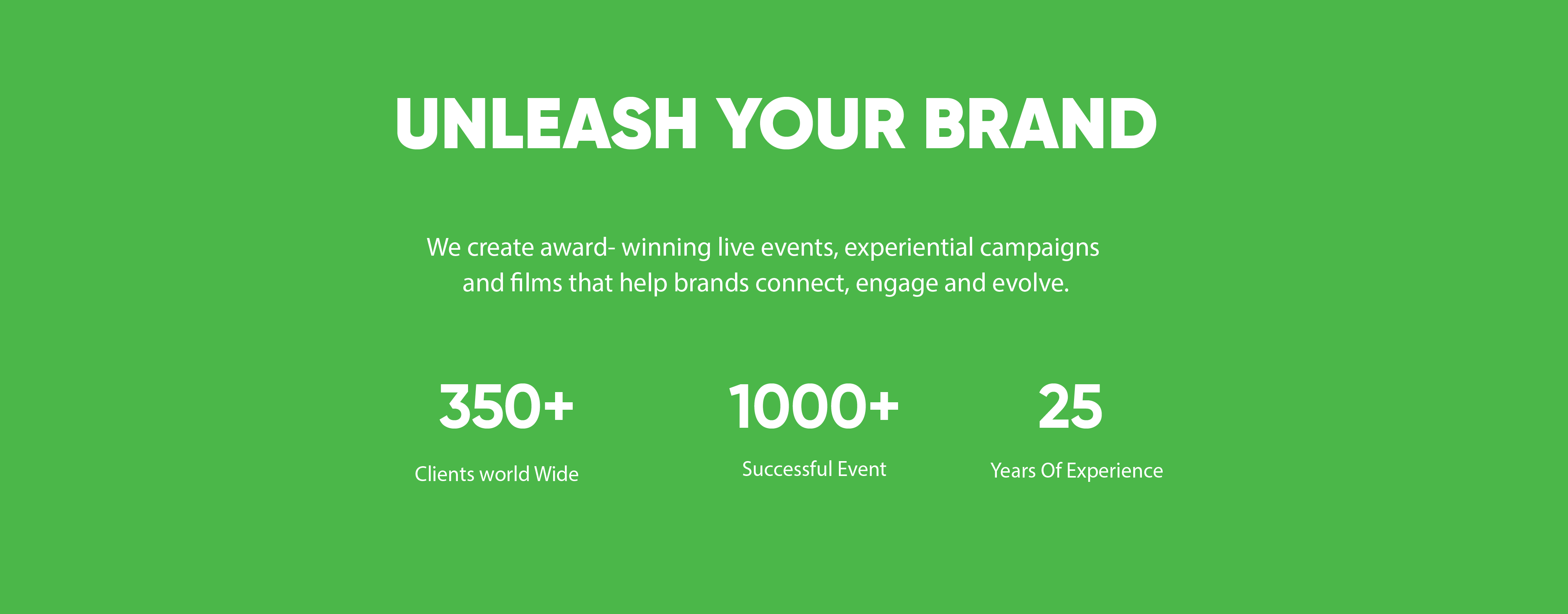 UNLEASH YOUR BRAND

We create award- winning live events, experiential campaigns and films that help brands connect, engage and evolve.

350+
Clients world Wide

1000+
Successful Event

25
Years Of Experience